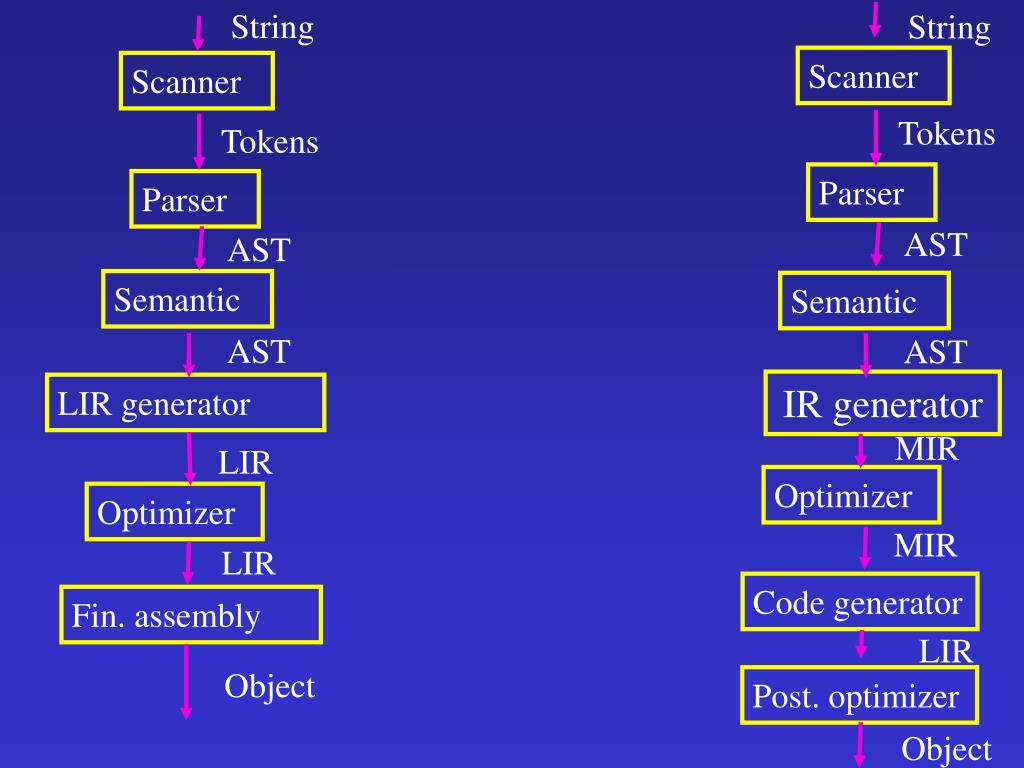 String

Scanner

Tokens

Parser

AST

Semantic

AST

LIR generator

LIR

Optimizer

LIR

Fin. assembly

Object

String

Scanner

Tokens

Parser

AST

Semantic

AST

IR generator

MIR

Optimizer

MIR

Code generator

LIR

Post. optimizer

Object